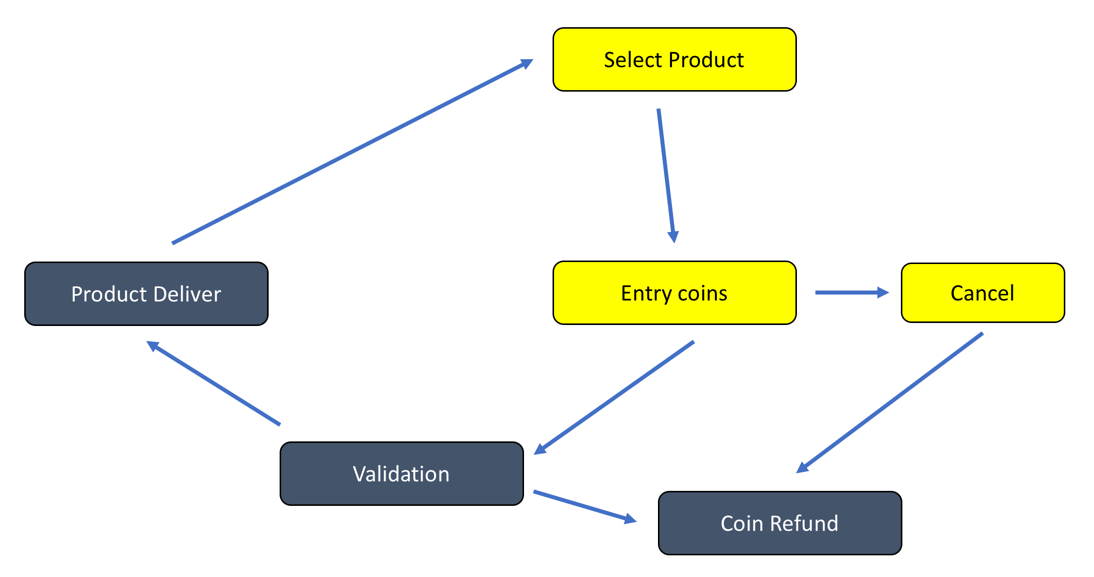 Select Product

Product Deliver

Entry coins

Cancel

Validation

Coin Refund